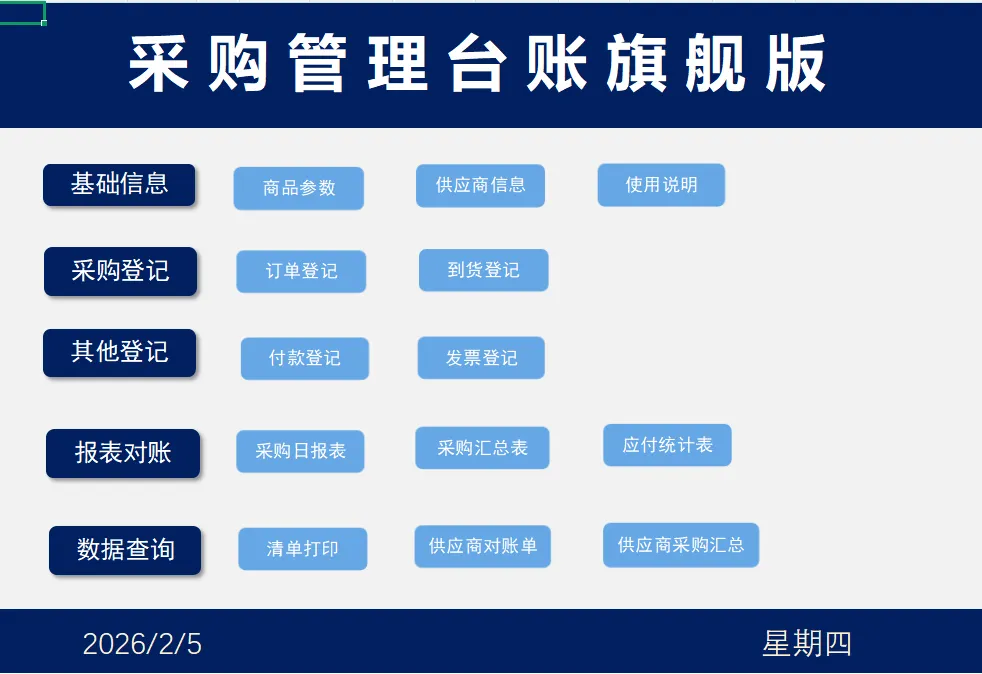 采购管理台账旗舰版

基础信息 商品参数 供应商信息 使用说明

采购登记 订单登记 到货登记

其他登记 付款登记 发票登记

报表对账 采购日报表 采购汇总表 应付统计表

数据查询 清单打印 供应商对账单 供应商采购汇总

2026/2/5 星期四